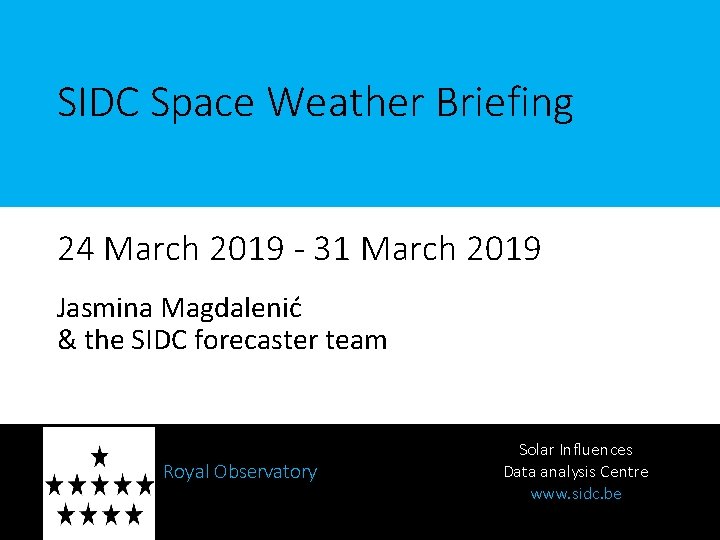 SIDC Space Weather Briefing

24 March 2019 - 31 March 2019

Jasmina Magdalenić
& the SIDC forecaster team

Royal Observatory

Solar Influences
Data analysis Centre
www.sidc.be